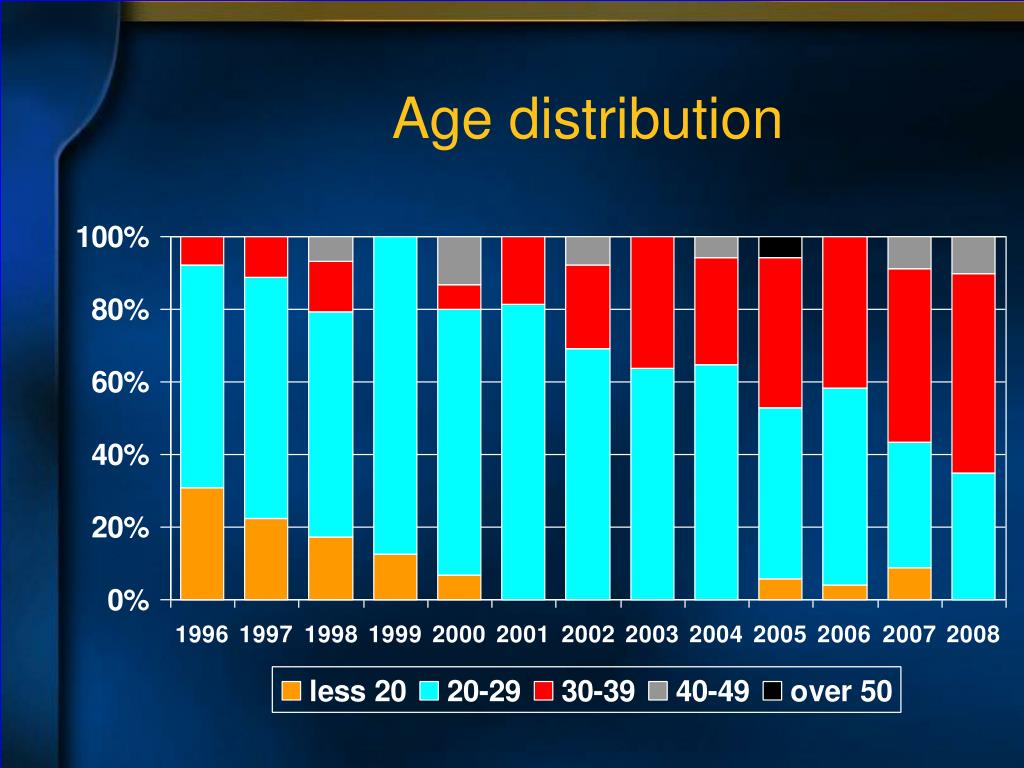 Age distribution

100%
80%
60%
40%
20%
0%

1996 1997 1998 1999 2000 2001 2002 2003 2004 2005 2006 2007 2008

less 20 20-29 30-39 40-49 over 50